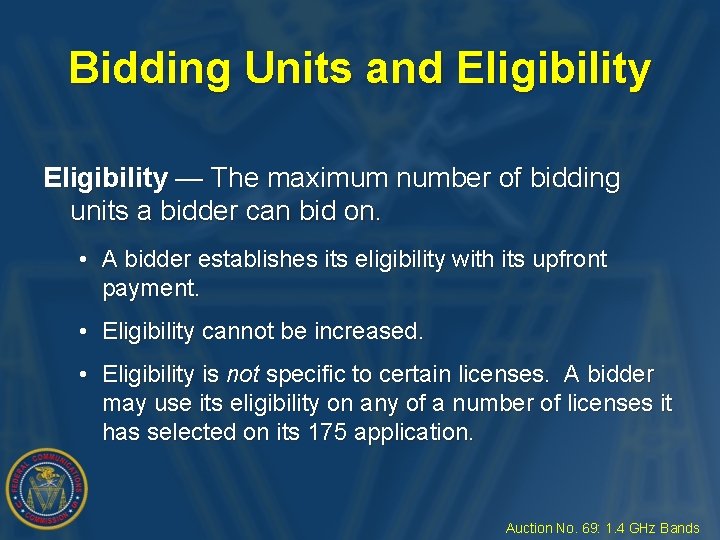 Bidding Units and Eligibility

Eligibility — The maximum number of bidding units a bidder can bid on.

• A bidder establishes its eligibility with its upfront payment.

• Eligibility cannot be increased.

• Eligibility is not specific to certain licenses. A bidder may use its eligibility on any of a number of licenses it has selected on its 175 application.

FEDERAL COMMUNICATIONS COMMISSION

Auction No. 69: 1.4 GHz Bands